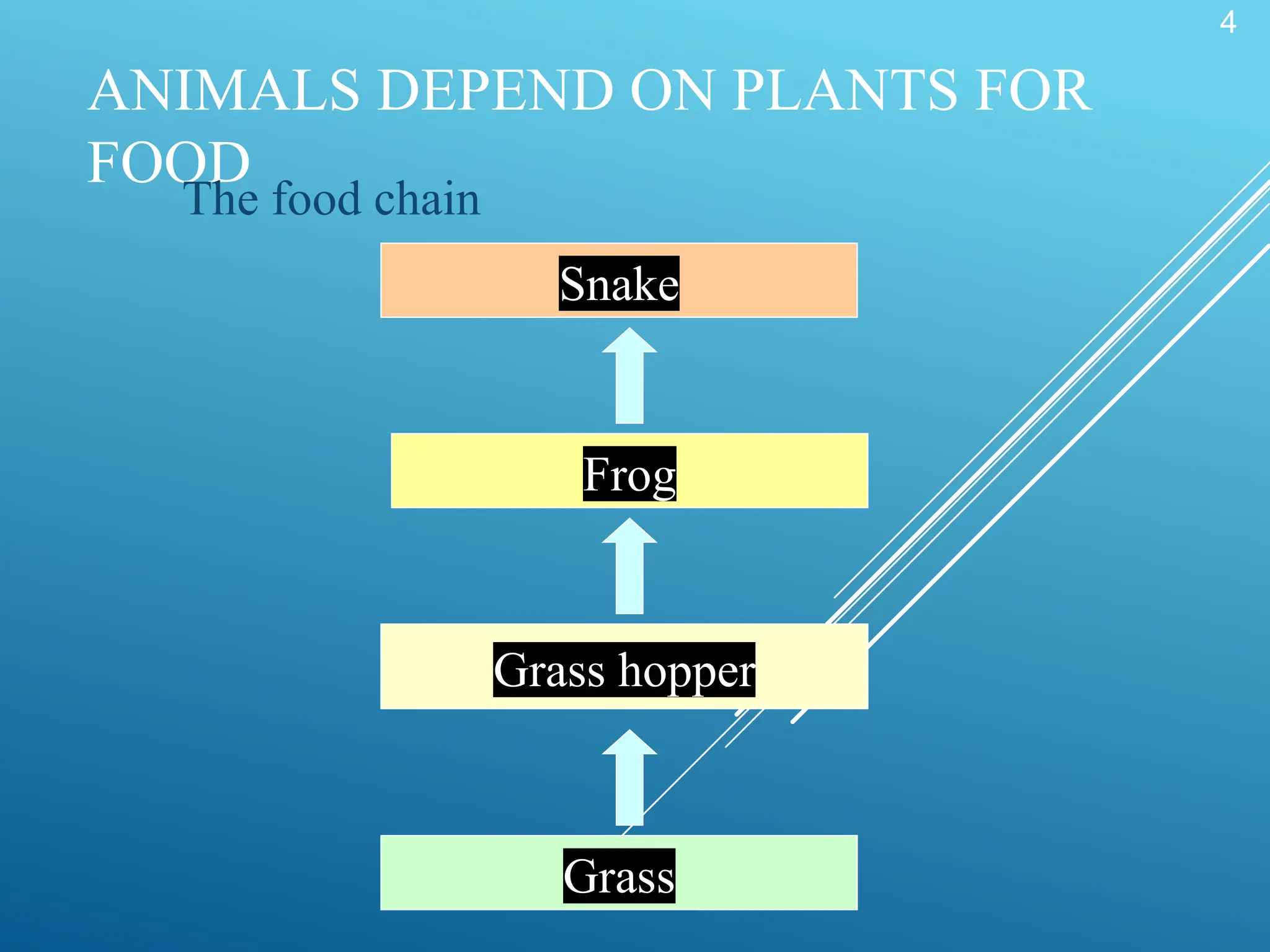 4

ANIMALS DEPEND ON PLANTS FOR FOOD

The food chain

Snake

Frog

Grass hopper

Grass